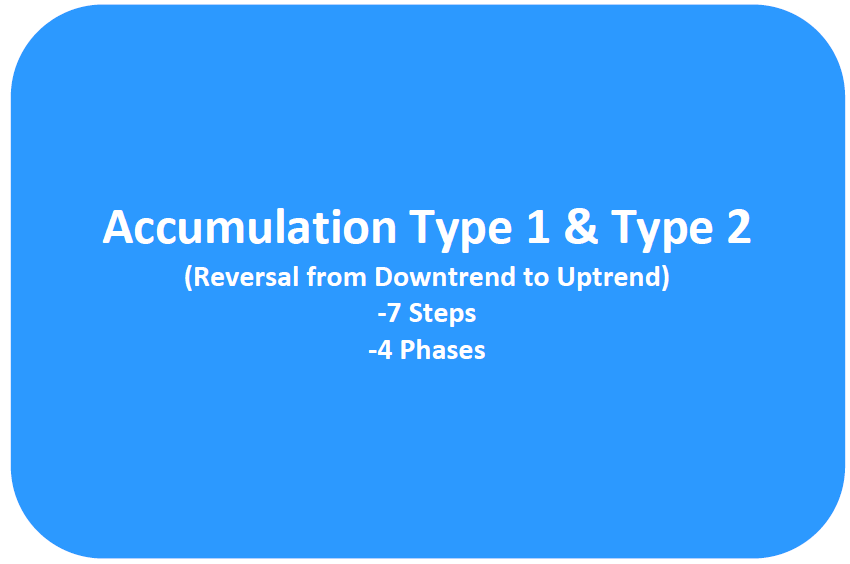 Accumulation Type 1 & Type 2
(Reversal from Downtrend to Uptrend)
-7 Steps
-4 Phases